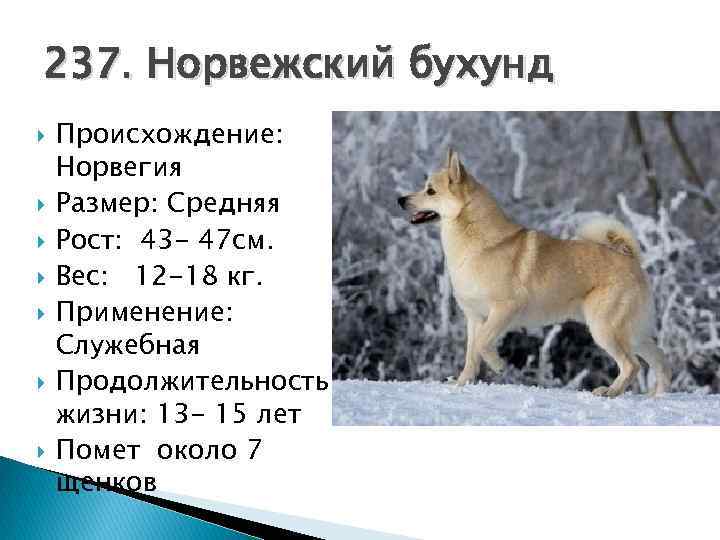 237. Норвежский бухунд

Происхождение: Норвегия

Размер: Средняя

Рост: 43- 47см.

Вес: 12-18 кг.

Применение: Служебная

Продолжительность жизни: 13- 15 лет

Помет около 7 щенков